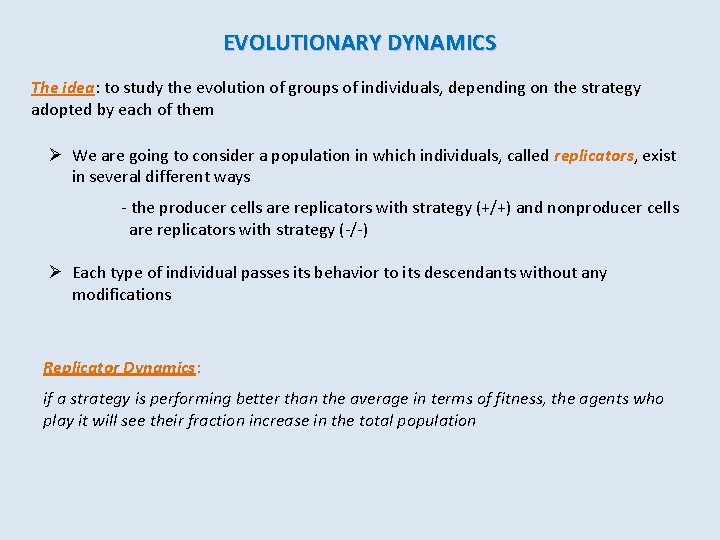 EVOLUTIONARY DYNAMICS

The idea: to study the evolution of groups of individuals, depending on the strategy adopted by each of them

➢ We are going to consider a population in which individuals, called replicators, exist in several different ways

- the producer cells are replicators with strategy (+/+) and nonproducer cells are replicators with strategy (-/-)

➢ Each type of individual passes its behavior to its descendants without any modifications

Replicator Dynamics:

if a strategy is performing better than the average in terms of fitness, the agents who play it will see their fraction increase in the total population